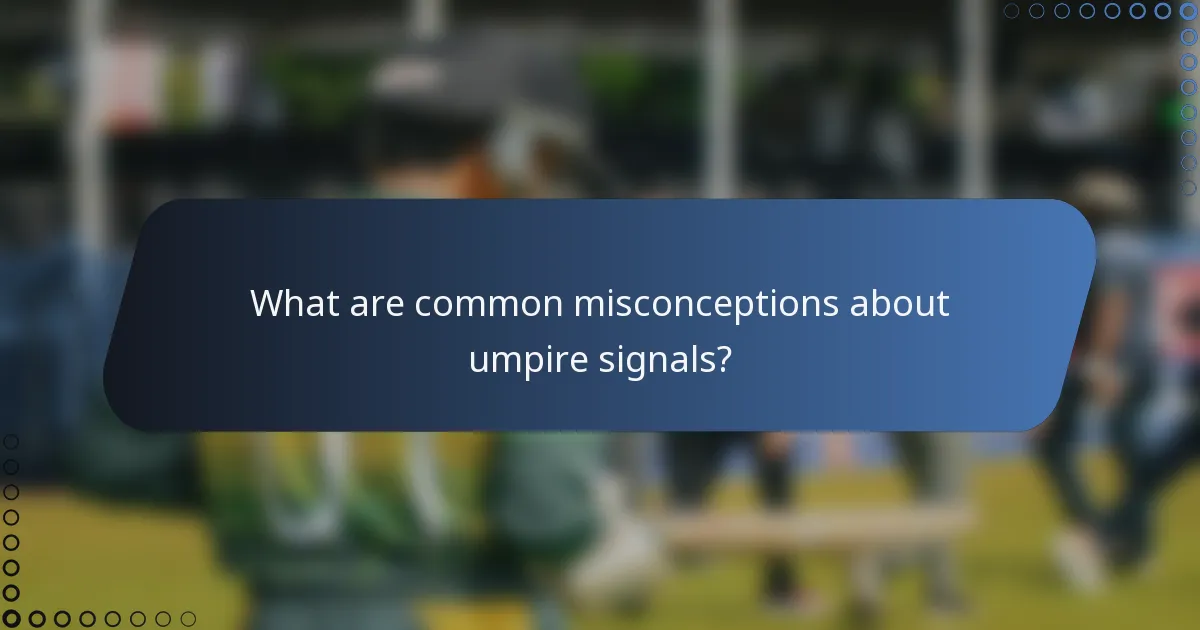 What are common misconceptions about umpire signals?